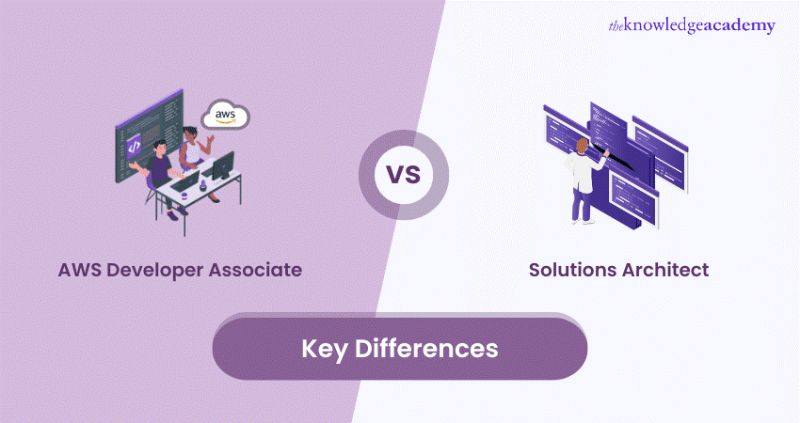 theknowledgeacademy

aws

VS

AWS Developer Associate

Solutions Architect

Key Differences